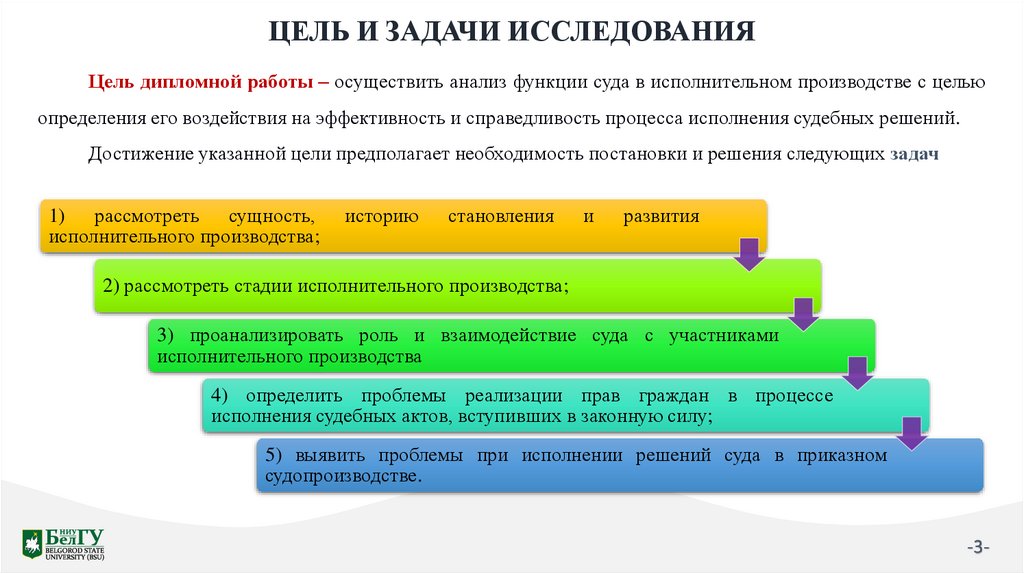 ЦЕЛЬ И ЗАДАЧИ ИССЛЕДОВАНИЯ

Цель дипломной работы – осуществить анализ функции суда в исполнительном производстве с целью определения его воздействия на эффективность и справедливость процесса исполнения судебных решений.

Достижение указанной цели предполагает необходимость постановки и решения следующих задач

1) рассмотреть сущность, историю становления и развития исполнительного производства;

2) рассмотреть стадии исполнительного производства;

3) проанализировать роль и взаимодействие суда с участниками исполнительного производства

4) определить проблемы реализации прав граждан в процессе исполнения судебных актов, вступивших в законную силу;

5) выявить проблемы при исполнении решений суда в приказном судопроизводстве.

НИУ БелГУ BELGOROD STATE UNIVERSITY (BSU)

-3-